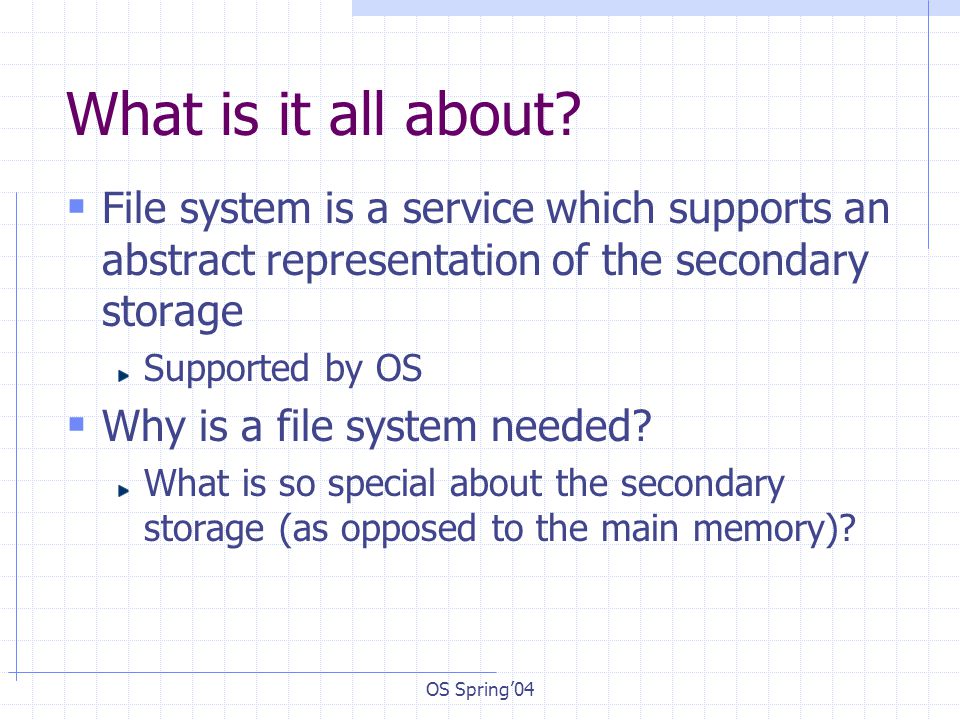 What is it all about?

File system is a service which supports an abstract representation of the secondary storage

Supported by OS

Why is a file system needed?

What is so special about the secondary storage (as opposed to the main memory)?

OS Spring'04